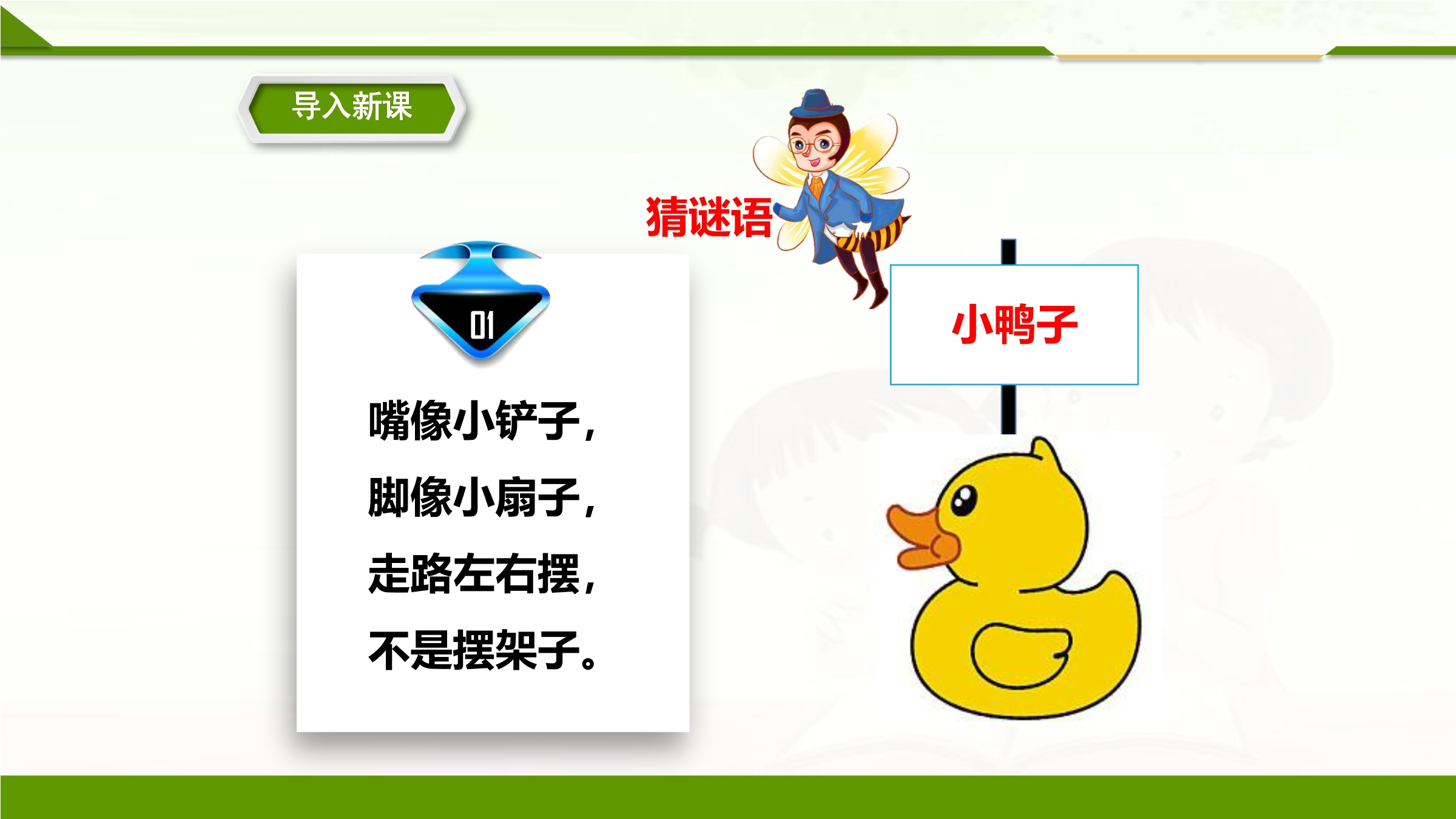 导入新课

猜谜语

01

嘴像小铲子，
脚像小扇子，
走路左右摆，
不是摆架子。

小鸭子